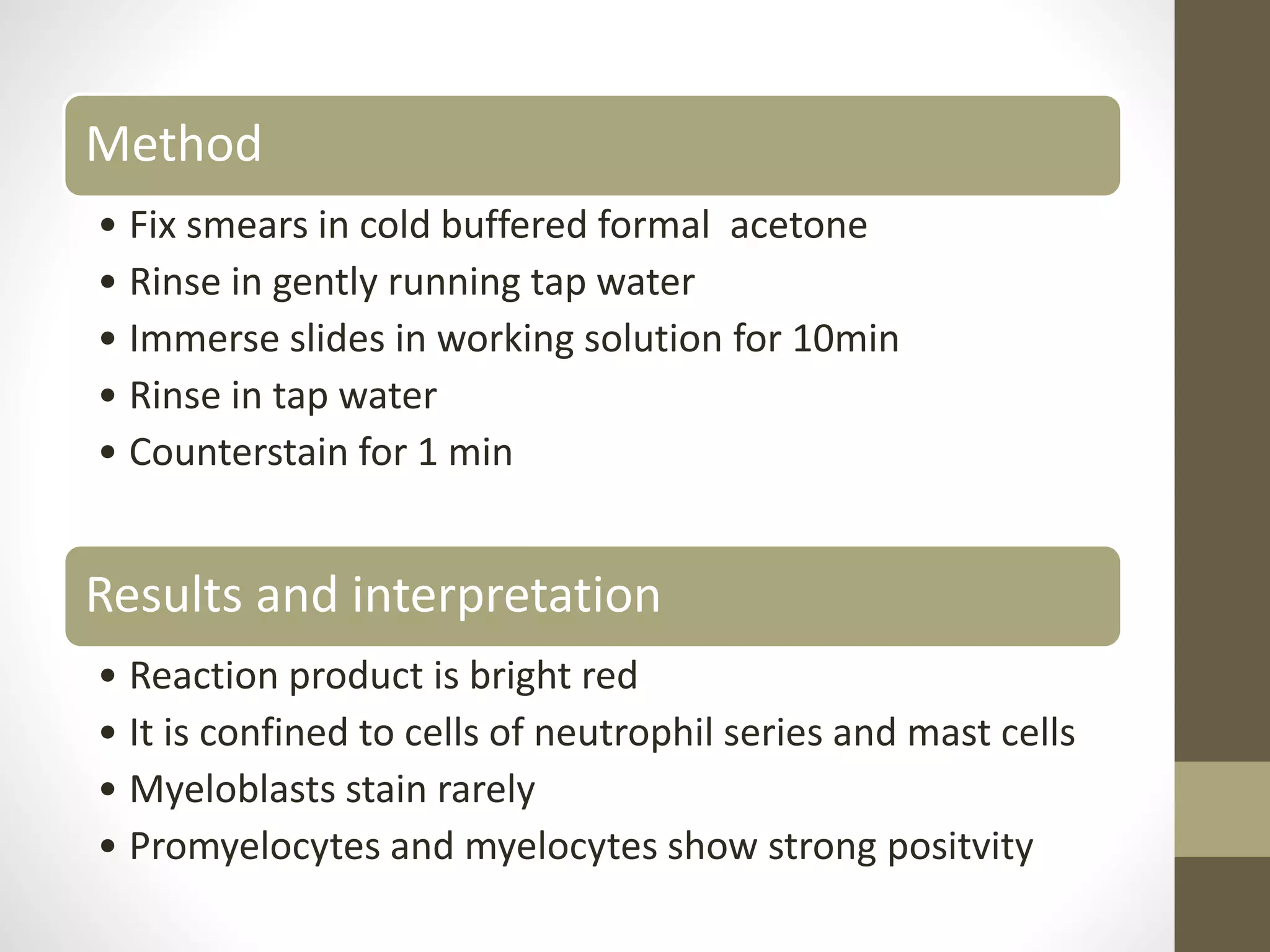 Method

• Fix smears in cold buffered formal acetone
• Rinse in gently running tap water
• Immerse slides in working solution for 10min
• Rinse in tap water
• Counterstain for 1 min

Results and interpretation

• Reaction product is bright red
• It is confined to cells of neutrophil series and mast cells
• Myeloblasts stain rarely
• Promyelocytes and myelocytes show strong positvity